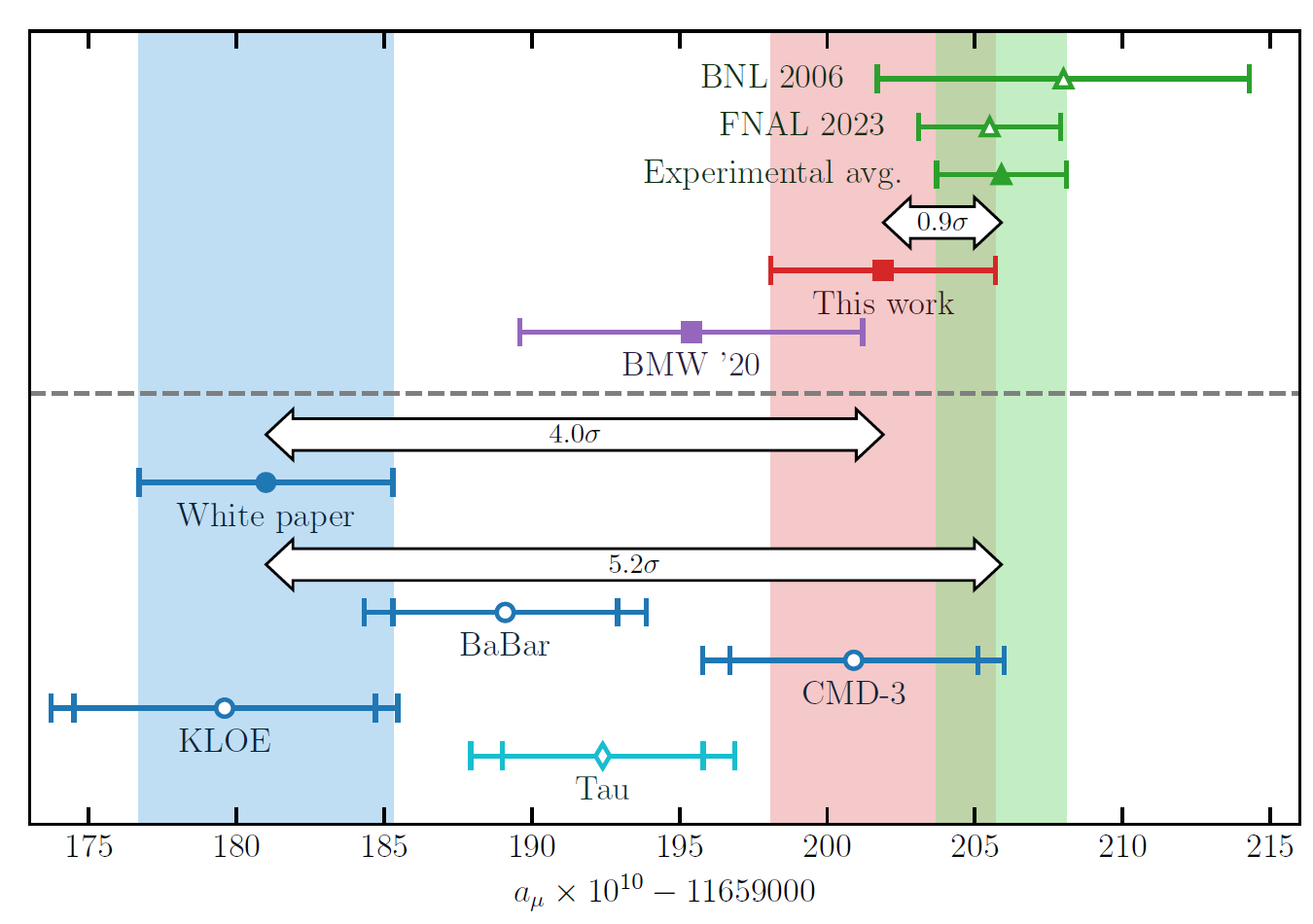 BNL 2006
FNAL 2023
Experimental avg.
$0.9\sigma$
This work
BMW '20
$4.0\sigma$
White paper
$5.2\sigma$
BaBar
CMD-3
KLOE
Tau
175
180
185
190
195
200
205
210
215
$a_\mu \times 10^{10} - 11659000$